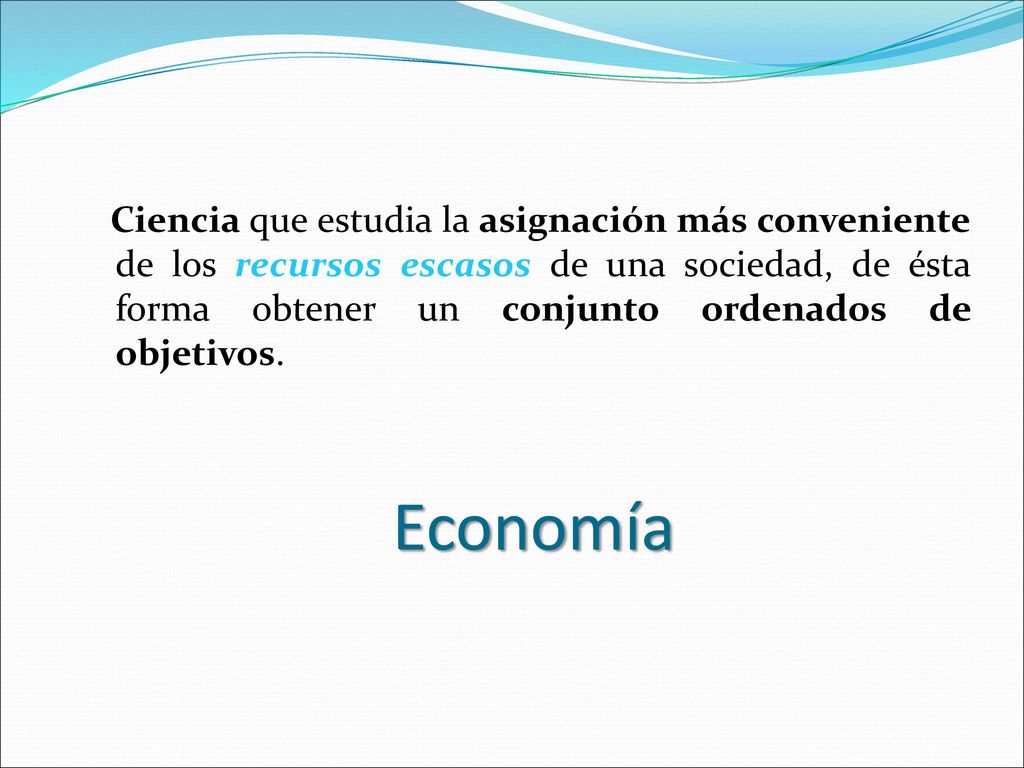 Ciencia que estudia la asignación más conveniente de los recursos escasos de una sociedad, de ésta forma obtener un conjunto ordenados de objetivos.

Economía